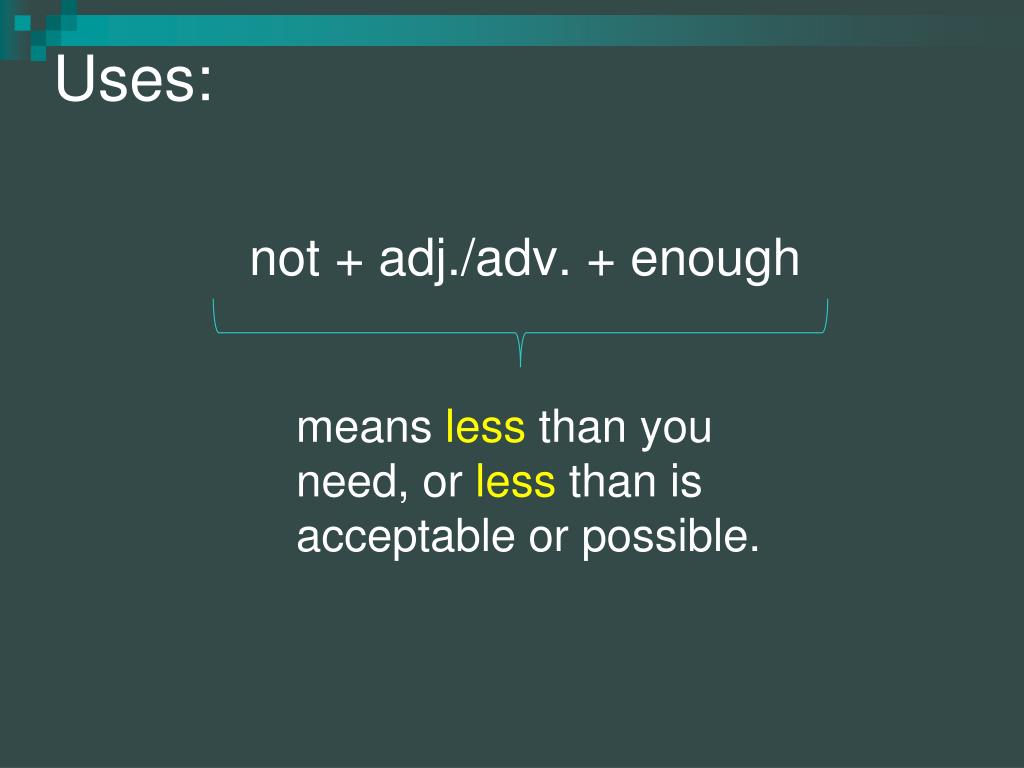 Uses:

not + adj./adv. + enough

means less than you need, or less than is acceptable or possible.